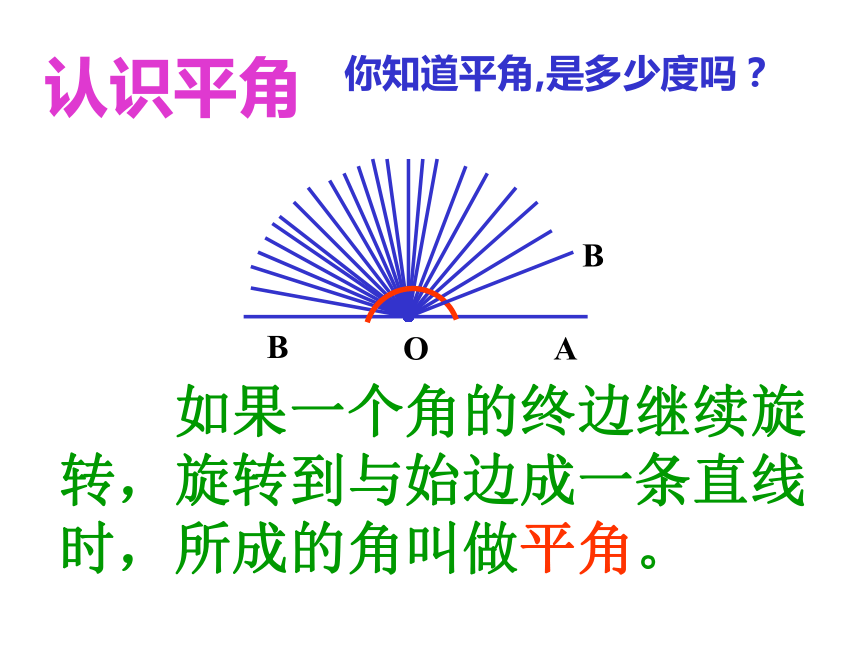 认识平角 你知道平角,是多少度吗？

B

B O A

如果一个角的终边继续旋转，旋转到与始边成一条直线时，所成的角叫做平角。